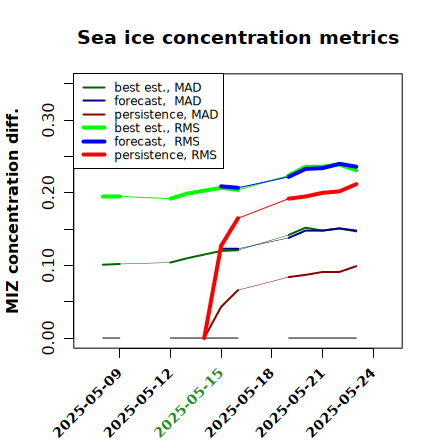 Sea ice concentration metrics

best est., MAD
forecast, MAD
persistence, MAD
best est., RMS
forecast, RMS
persistence, RMS

MIZ concentration diff.

0.00
0.10
0.20
0.30

2025-05-09
2025-05-12
2025-05-15
2025-05-18
2025-05-21
2025-05-24